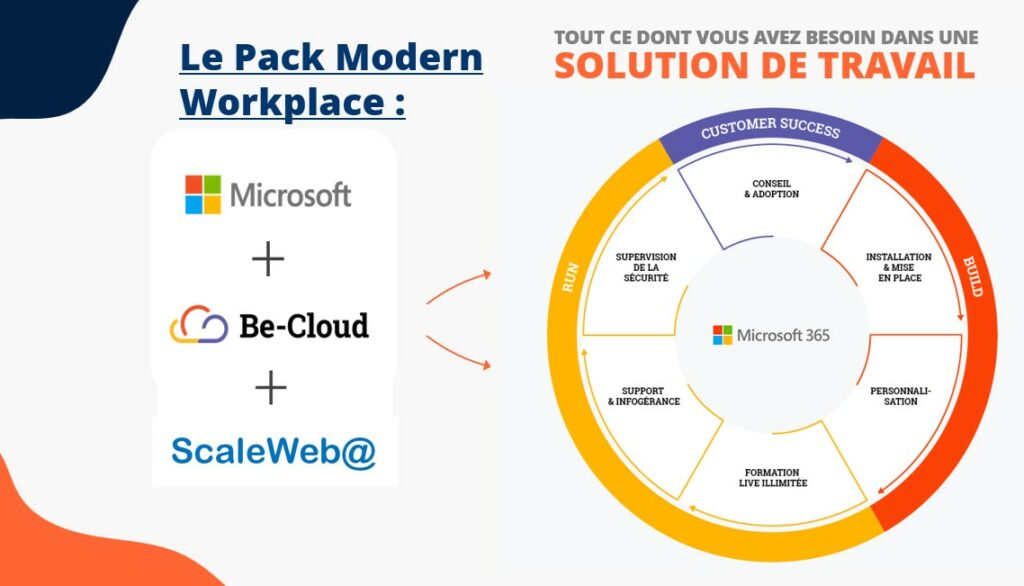 Le Pack Modern Workplace :

Microsoft
+
Be-Cloud
+
ScaleWeb@

TOUT CE DONT VOUS AVEZ BESOIN DANS UNE
SOLUTION DE TRAVAIL

CUSTOMER SUCCESS
BUILD
RUN

CONSEIL & ADOPTION
INSTALLATION & MISE EN PLACE
PERSONNALISATION
FORMATION LIVE ILLIMITÉE
SUPPORT & INFOGÉRANCE
SUPERVISION DE LA SÉCURITÉ

Microsoft 365